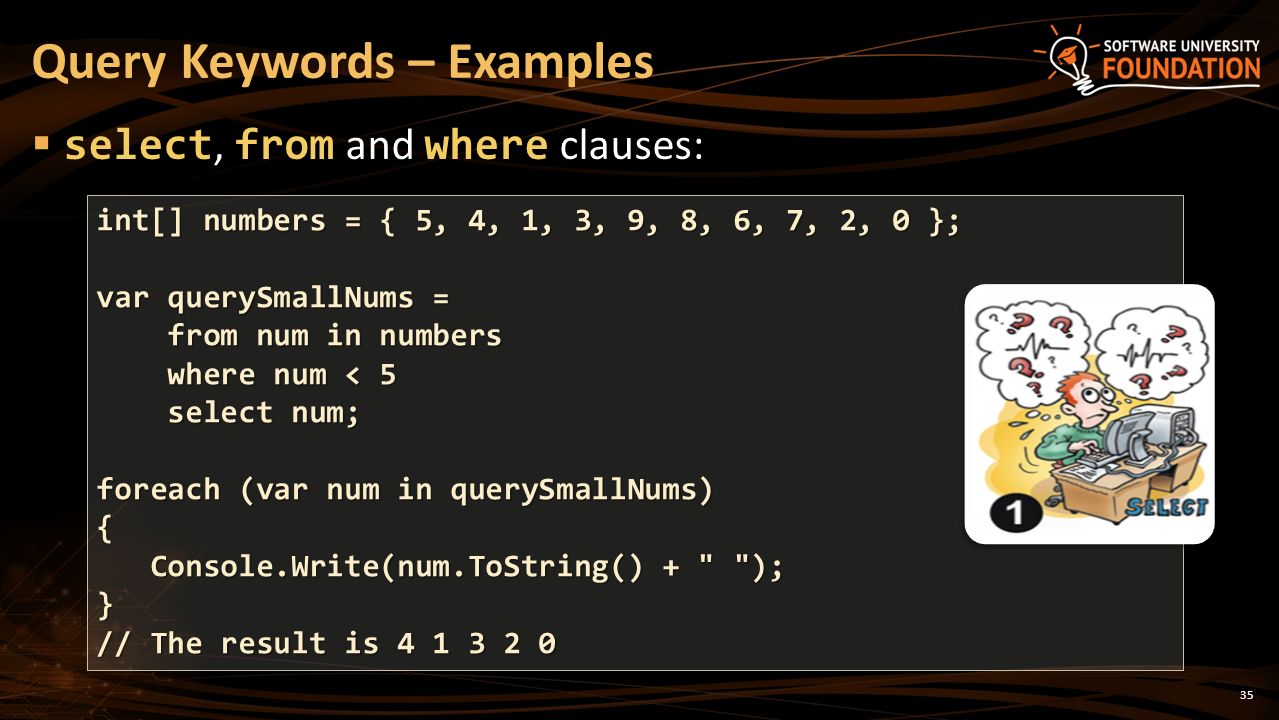 Query Keywords – Examples

SOFTWARE UNIVERSITY FOUNDATION

▪ select, from and where clauses:

int[] numbers = { 5, 4, 1, 3, 9, 8, 6, 7, 2, 0 };

var querySmallNums =
    from num in numbers
    where num < 5
    select num;

foreach (var num in querySmallNums)
{
   Console.Write(num.ToString() + " ");
}
// The result is 4 1 3 2 0

1

SELECT

35